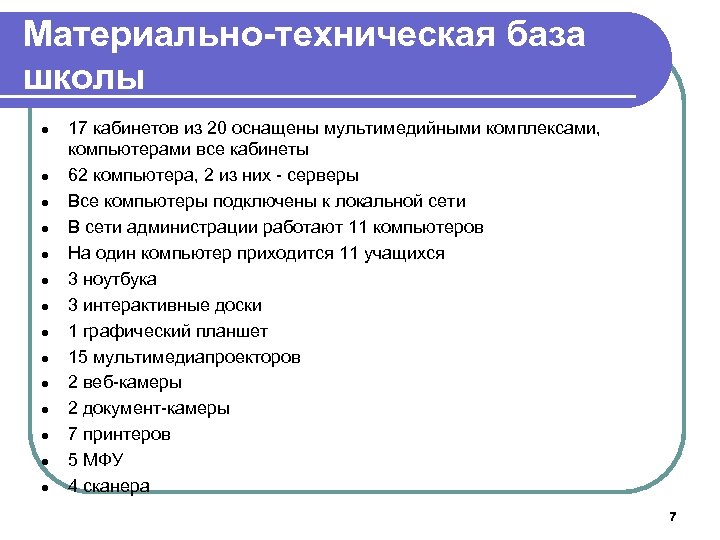 Материально-техническая база школы

- 17 кабинетов из 20 оснащены мультимедийными комплексами, компьютерами все кабинеты
- 62 компьютера, 2 из них - серверы
- Все компьютеры подключены к локальной сети
- В сети администрации работают 11 компьютеров
- На один компьютер приходится 11 учащихся
- 3 ноутбука
- 3 интерактивные доски
- 1 графический планшет
- 15 мультимедиапроекторов
- 2 веб-камеры
- 2 документ-камеры
- 7 принтеров
- 5 МФУ
- 4 сканера

7